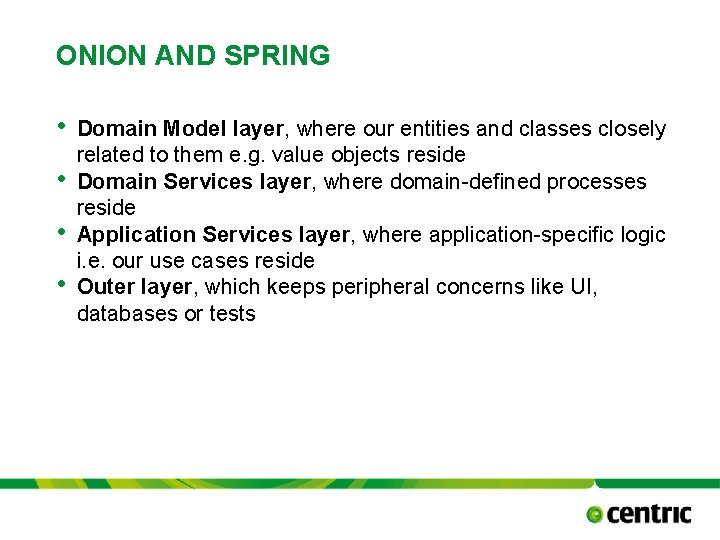 ONION AND SPRING

• Domain Model layer, where our entities and classes closely related to them e.g. value objects reside
• Domain Services layer, where domain-defined processes reside
• Application Services layer, where application-specific logic i.e. our use cases reside
• Outer layer, which keeps peripheral concerns like UI, databases or tests

centric